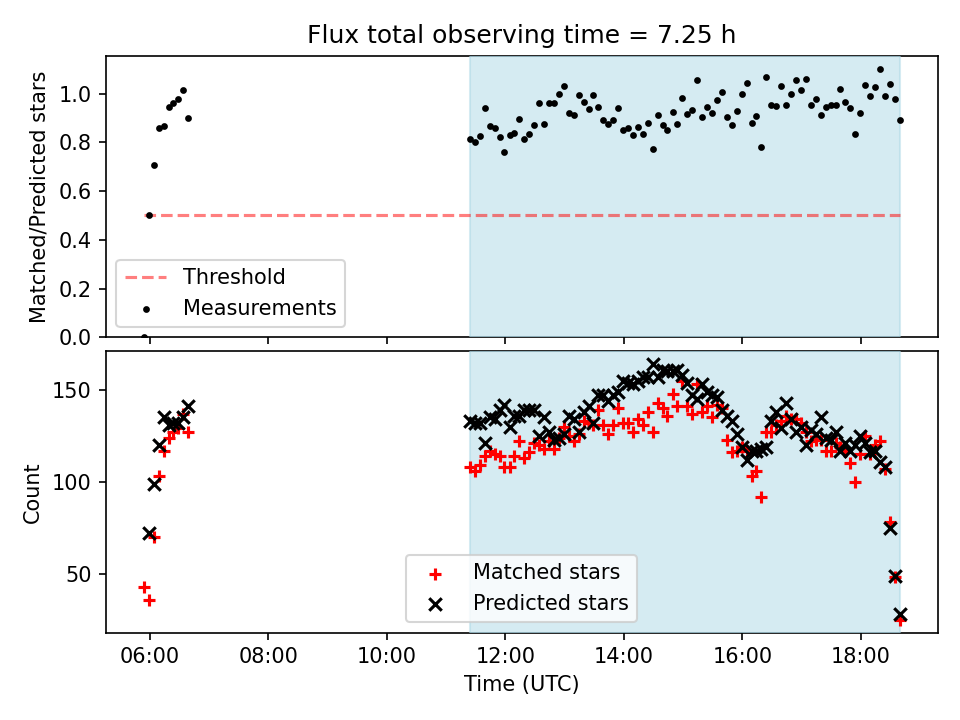 Flux total observing time = 7.25 h

Matched/Predicted stars

1.0
0.8
0.6
0.4
0.2
0.0

Threshold
Measurements

Count

150
100
50

Matched stars
Predicted stars

06:00
08:00
10:00
12:00
14:00
16:00
18:00

Time (UTC)